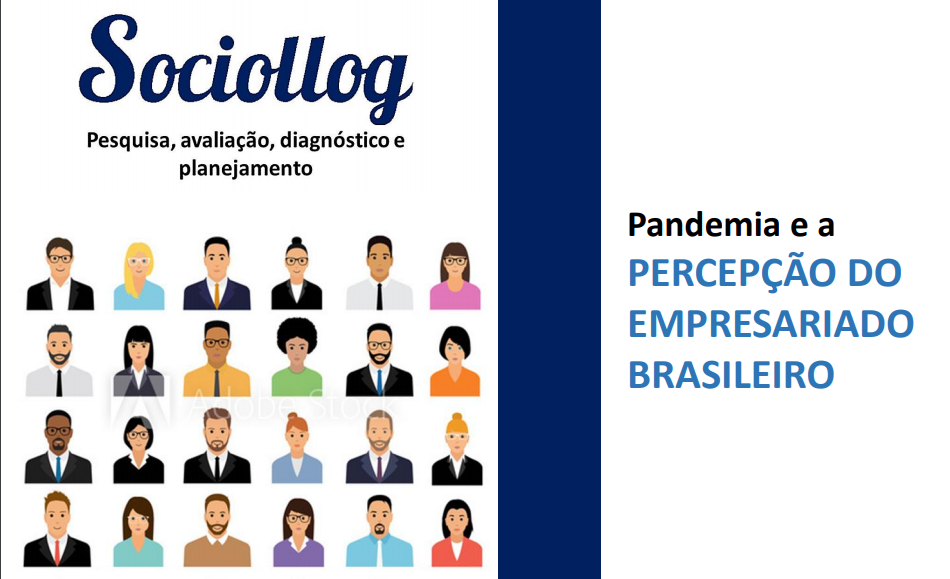 Sociollog

Pesquisa, avaliação, diagnóstico e planejamento

Adobe Stock

Pandemia e a
PERCEPÇÃO DO EMPRESARIADO BRASILEIRO